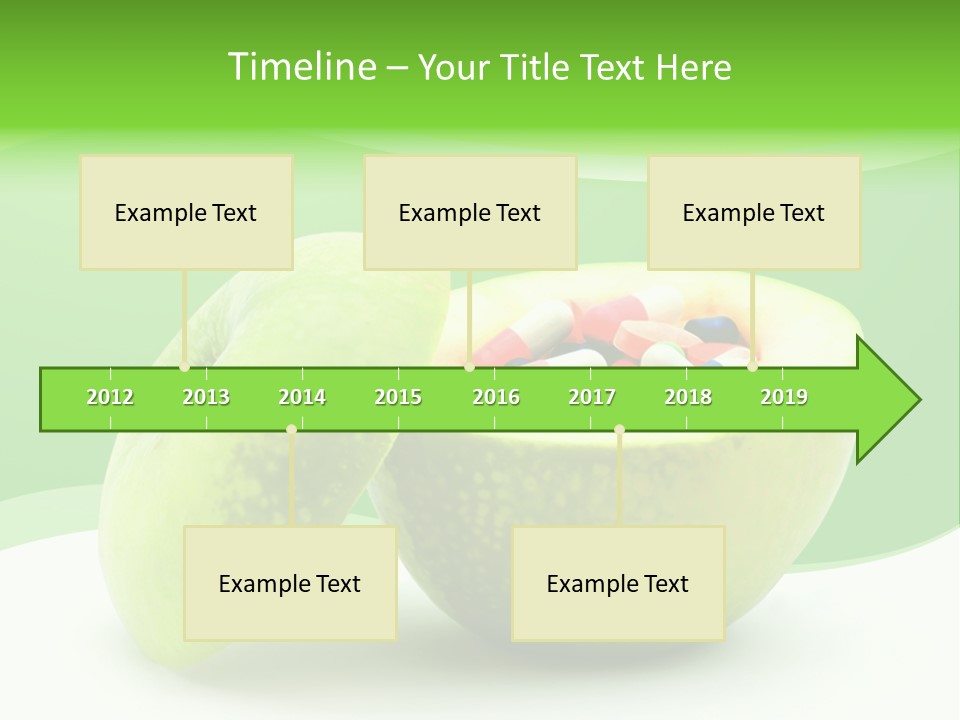 Timeline – Your Title Text Here

Example Text

Example Text

Example Text

2012 2013 2014 2015 2016 2017 2018 2019

Example Text

Example Text